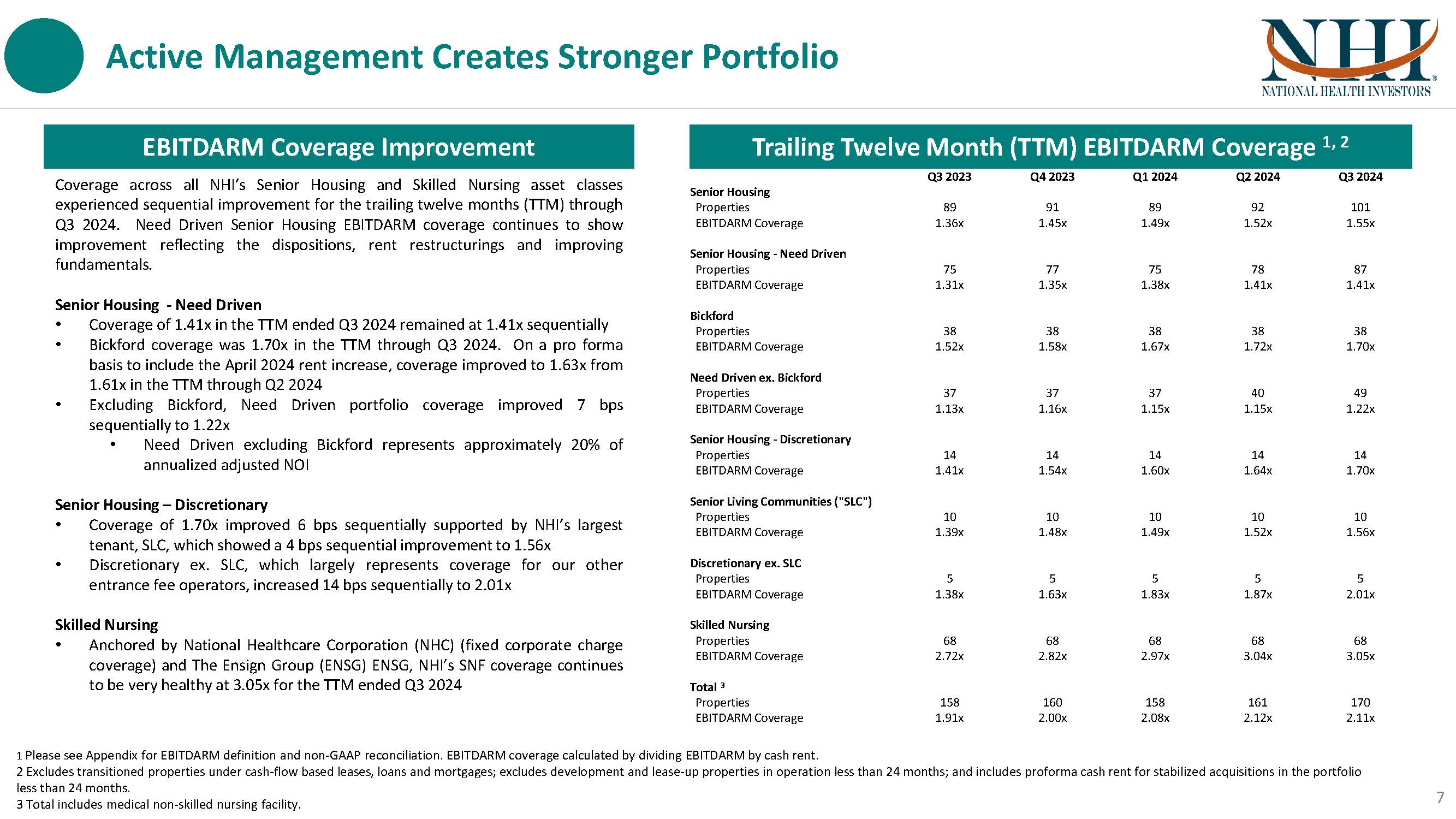 Active Management Creates Stronger Portfolio

NHI®
NATIONAL HEALTH INVESTORS

EBITDARM Coverage Improvement

Coverage across all NHI's Senior Housing and Skilled Nursing asset classes experienced sequential improvement for the trailing twelve months (TTM) through Q3 2024. Need Driven Senior Housing EBITDARM coverage continues to show improvement reflecting the dispositions, rent restructurings and improving fundamentals.

Senior Housing - Need Driven
• Coverage of 1.41x in the TTM ended Q3 2024 remained at 1.41x sequentially
• Bickford coverage was 1.70x in the TTM through Q3 2024. On a pro forma basis to include the April 2024 rent increase, coverage improved to 1.63x from 1.61x in the TTM through Q2 2024
• Excluding Bickford, Need Driven portfolio coverage improved 7 bps sequentially to 1.22x
  • Need Driven excluding Bickford represents approximately 20% of annualized adjusted NOI

Senior Housing – Discretionary
• Coverage of 1.70x improved 6 bps sequentially supported by NHI's largest tenant, SLC, which showed a 4 bps sequential improvement to 1.56x
• Discretionary ex. SLC, which largely represents coverage for our other entrance fee operators, increased 14 bps sequentially to 2.01x

Skilled Nursing
• Anchored by National Healthcare Corporation (NHC) (fixed corporate charge coverage) and The Ensign Group (ENSG) ENSG, NHI's SNF coverage continues to be very healthy at 3.05x for the TTM ended Q3 2024

Trailing Twelve Month (TTM) EBITDARM Coverage $^{1, 2}$

| | Q3 2023 | Q4 2023 | Q1 2024 | Q2 2024 | Q3 2024 |
|---|---|---|---|---|---|
| Senior Housing | | | | | |
| Properties | 89 | 91 | 89 | 92 | 101 |
| EBITDARM Coverage | 1.36x | 1.45x | 1.49x | 1.52x | 1.55x |
| Senior Housing - Need Driven | | | | | |
| Properties | 75 | 77 | 75 | 78 | 87 |
| EBITDARM Coverage | 1.31x | 1.35x | 1.38x | 1.41x | 1.41x |
| Bickford | | | | | |
| Properties | 38 | 38 | 38 | 38 | 38 |
| EBITDARM Coverage | 1.52x | 1.58x | 1.67x | 1.72x | 1.70x |
| Need Driven ex. Bickford | | | | | |
| Properties | 37 | 37 | 37 | 40 | 49 |
| EBITDARM Coverage | 1.13x | 1.16x | 1.15x | 1.15x | 1.22x |
| Senior Housing - Discretionary | | | | | |
| Properties | 14 | 14 | 14 | 14 | 14 |
| EBITDARM Coverage | 1.41x | 1.54x | 1.60x | 1.64x | 1.70x |
| Senior Living Communities ("SLC") | | | | | |
| Properties | 10 | 10 | 10 | 10 | 10 |
| EBITDARM Coverage | 1.39x | 1.48x | 1.49x | 1.52x | 1.56x |
| Discretionary ex. SLC | | | | | |
| Properties | 5 | 5 | 5 | 5 | 5 |
| EBITDARM Coverage | 1.38x | 1.63x | 1.83x | 1.87x | 2.01x |
| Skilled Nursing | | | | | |
| Properties | 68 | 68 | 68 | 68 | 68 |
| EBITDARM Coverage | 2.72x | 2.82x | 2.97x | 3.04x | 3.05x |
| Total $^3$ | | | | | |
| Properties | 158 | 160 | 158 | 161 | 170 |
| EBITDARM Coverage | 1.91x | 2.00x | 2.08x | 2.12x | 2.11x |

1 Please see Appendix for EBITDARM definition and non-GAAP reconciliation. EBITDARM coverage calculated by dividing EBITDARM by cash rent.
2 Excludes transitioned properties under cash-flow based leases, loans and mortgages; excludes development and lease-up properties in operation less than 24 months; and includes proforma cash rent for stabilized acquisitions in the portfolio less than 24 months.
3 Total includes medical non-skilled nursing facility.

7